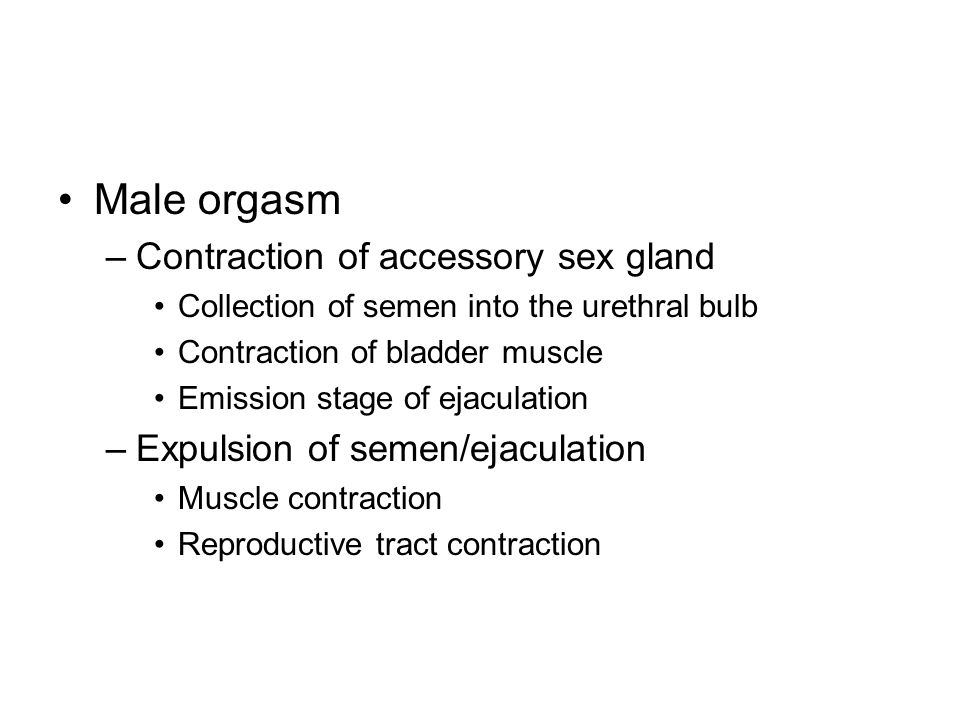 • Male orgasm
– Contraction of accessory sex gland
• Collection of semen into the urethral bulb
• Contraction of bladder muscle
• Emission stage of ejaculation
– Expulsion of semen/ejaculation
• Muscle contraction
• Reproductive tract contraction